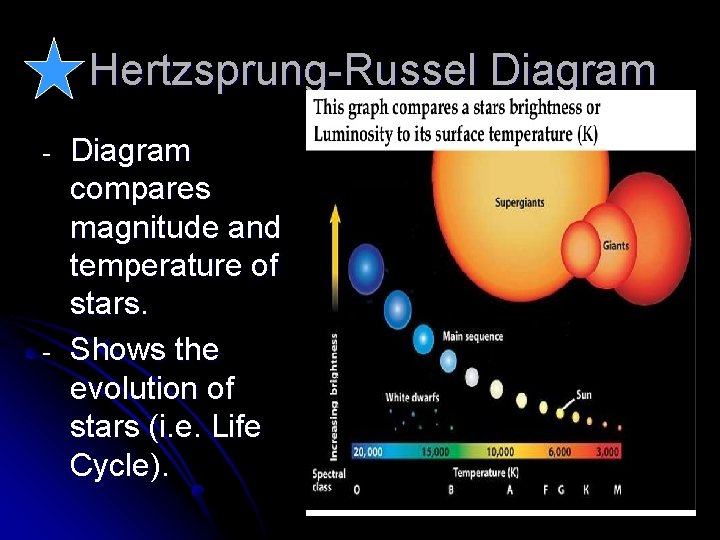 Hertzsprung-Russel Diagram

- Diagram compares magnitude and temperature of stars.
- Shows the evolution of stars (i.e. Life Cycle).

This graph compares a stars brightness or Luminosity to its surface temperature (K)

Supergiants

Giants

Main sequence

White dwarfs

Sun

Increasing brightness

20,000 15,000 10,000 6,000 3,000

Temperature (K)

Spectral class O B A F G K M